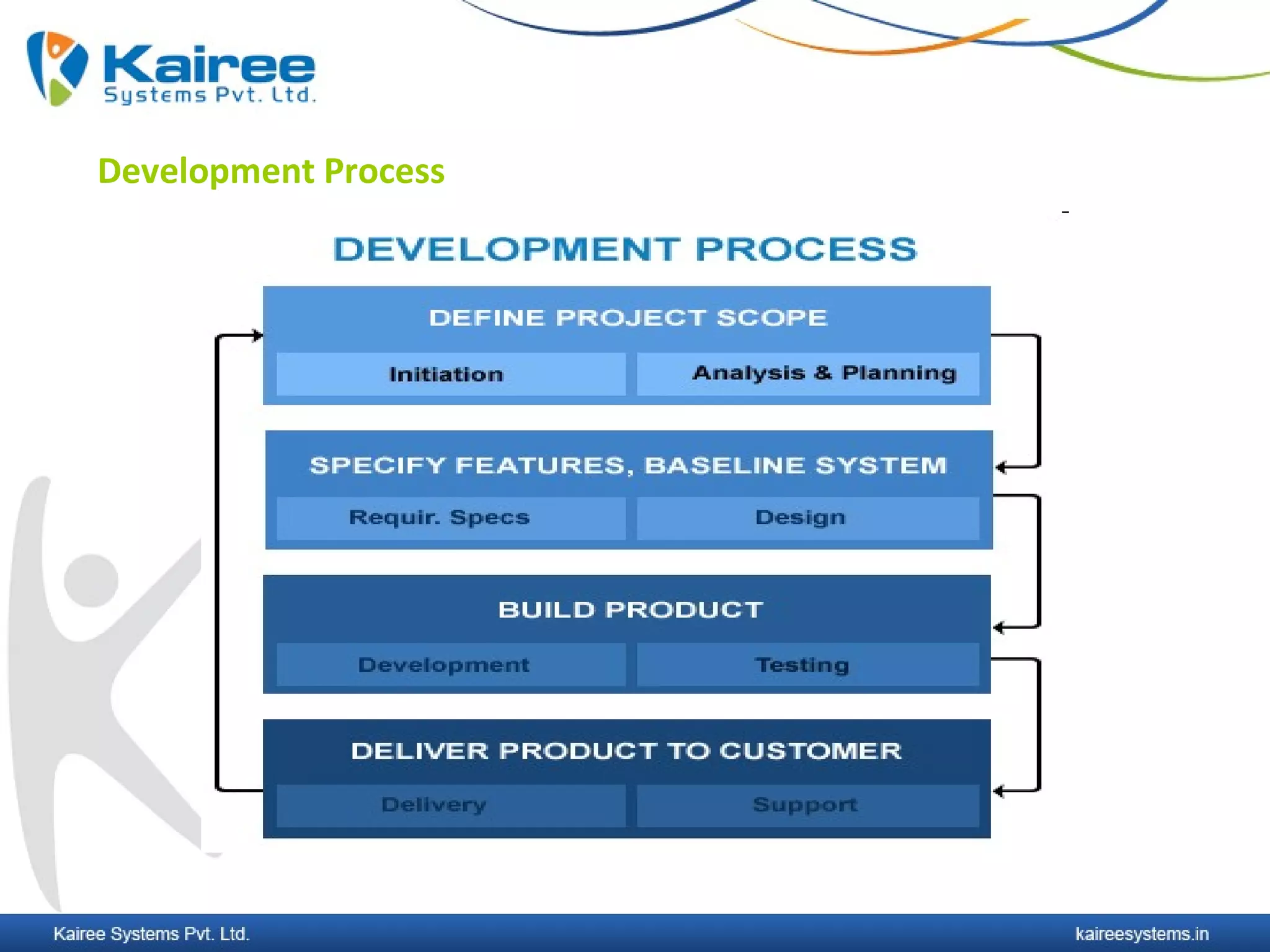 Kairee
Systems Pvt. Ltd.

Development Process

DEVELOPMENT PROCESS

DEFINE PROJECT SCOPE

Initiation

Analysis & Planning

SPECIFY FEATURES, BASELINE SYSTEM

Requir. Specs

Design

BUILD PRODUCT

Development

Testing

DELIVER PRODUCT TO CUSTOMER

Delivery

Support

Kairee Systems Pvt. Ltd.

kaireesystems.in